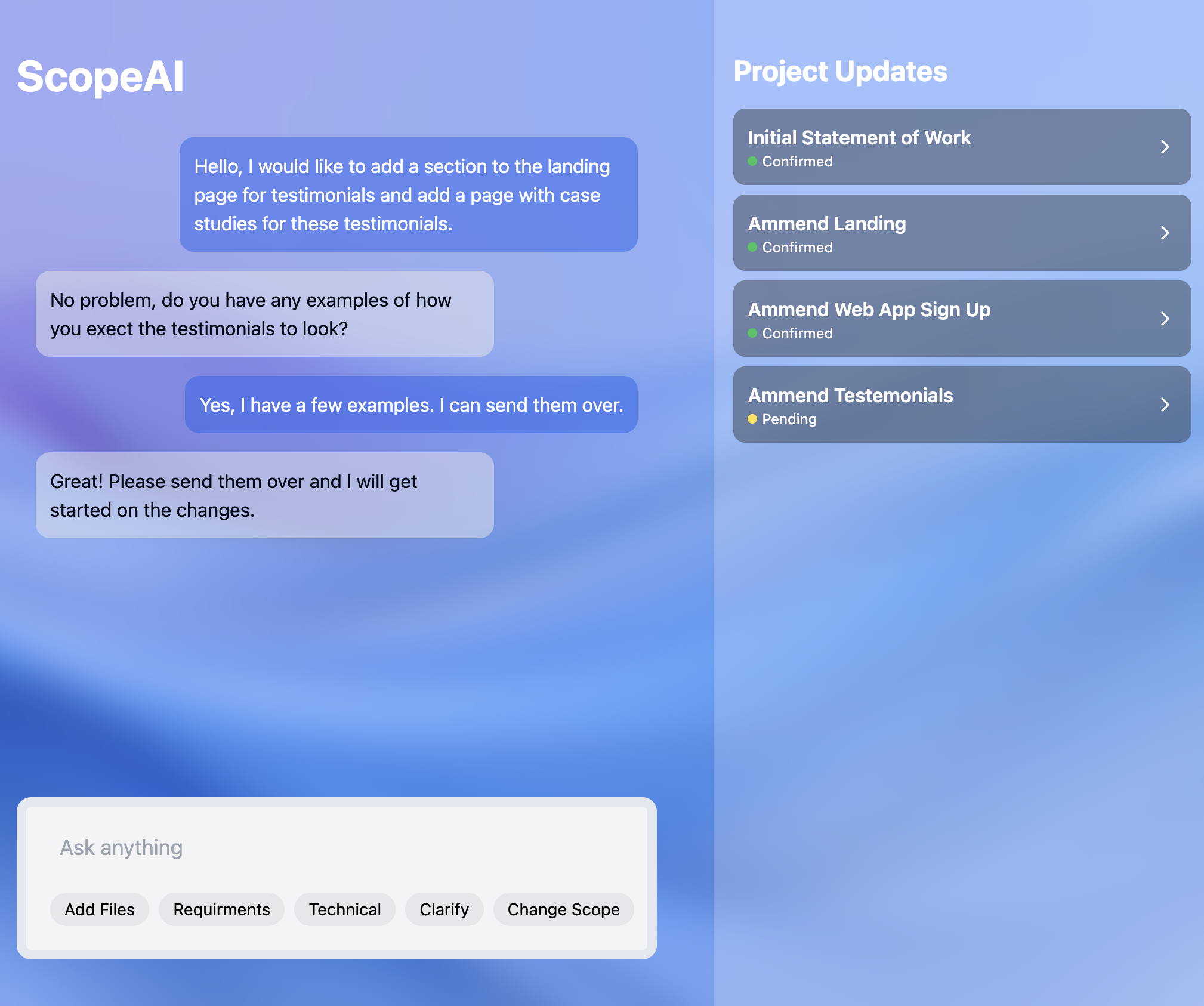 ScopeAI

Hello, I would like to add a section to the landing page for testimonials and add a page with case studies for these testimonials.

No problem, do you have any examples of how you exect the testimonials to look?

Yes, I have a few examples. I can send them over.

Great! Please send them over and I will get started on the changes.

Ask anything

Add Files
Requirments
Technical
Clarify
Change Scope

Project Updates

Initial Statement of Work
Confirmed

Ammend Landing
Confirmed

Ammend Web App Sign Up
Confirmed

Ammend Testemonials
Pending